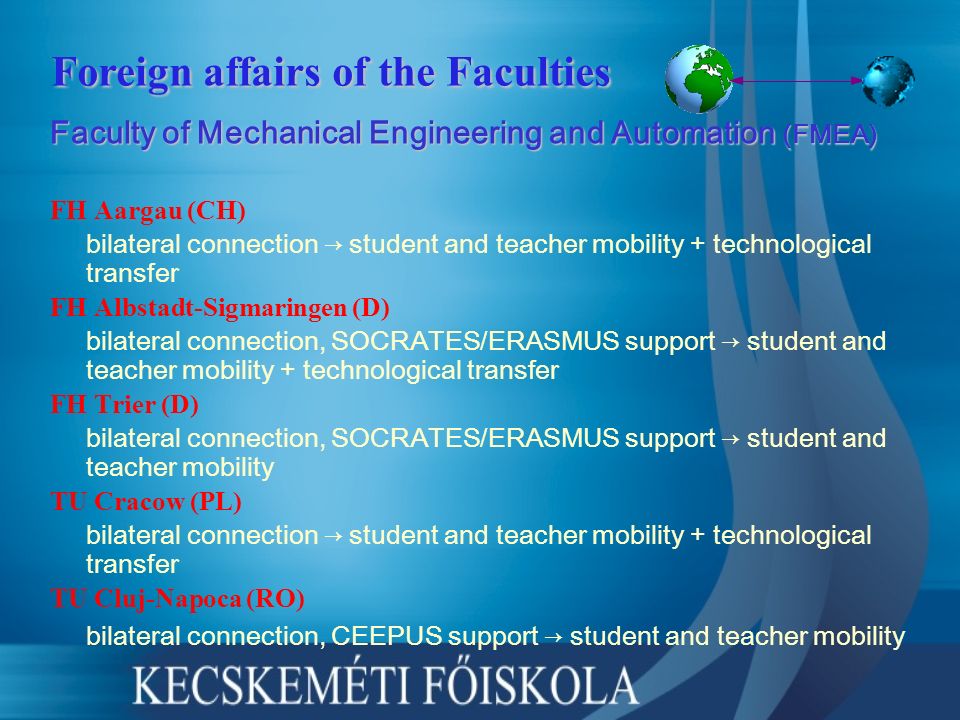 Foreign affairs of the Faculties

Faculty of Mechanical Engineering and Automation (FMEA)

FH Aargau (CH)

bilateral connection → student and teacher mobility + technological transfer

FH Albstadt-Sigmaringen (D)

bilateral connection, SOCRATES/ERASMUS support → student and teacher mobility + technological transfer

FH Trier (D)

bilateral connection, SOCRATES/ERASMUS support → student and teacher mobility

TU Cracow (PL)

bilateral connection → student and teacher mobility + technological transfer

TU Cluj-Napoca (RO)

bilateral connection, CEEPUS support → student and teacher mobility

KECSKEMÉTI FŐISKOLA